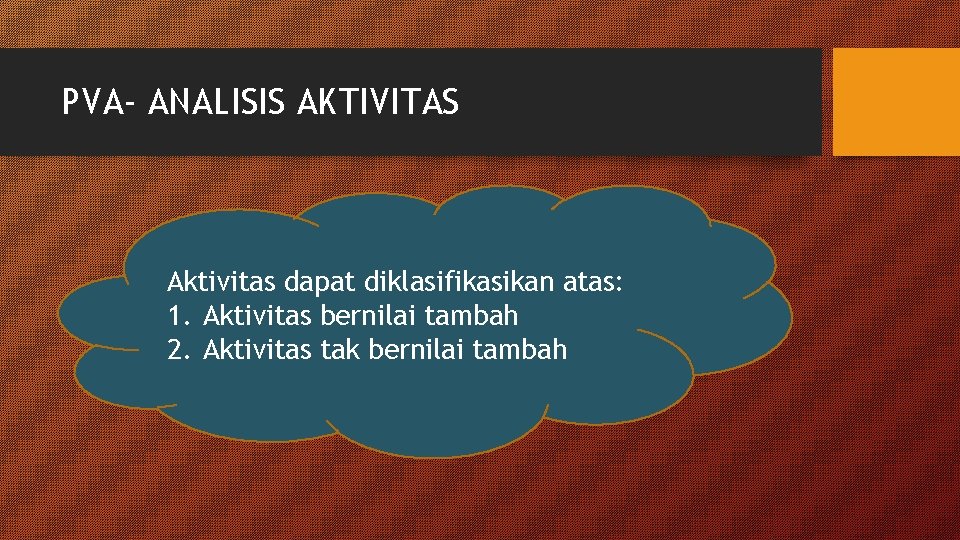 PVA- ANALISIS AKTIVITAS

Aktivitas dapat diklasifikasikan atas:
1. Aktivitas bernilai tambah
2. Aktivitas tak bernilai tambah